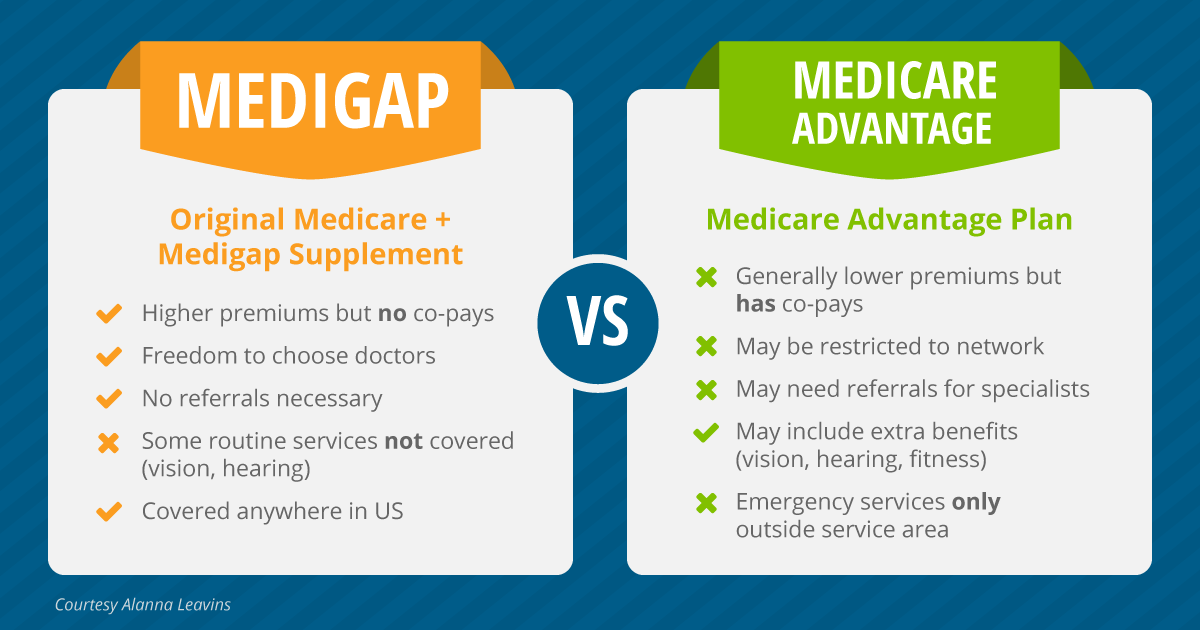 MEDIGAP

Original Medicare + Medigap Supplement

Higher premiums but no co-pays

Freedom to choose doctors

No referrals necessary

Some routine services not covered (vision, hearing)

Covered anywhere in US

VS

MEDICARE ADVANTAGE

Medicare Advantage Plan

Generally lower premiums but has co-pays

May be restricted to network

May need referrals for specialists

May include extra benefits (vision, hearing, fitness)

Emergency services only outside service area

Courtesy Alanna Leavins